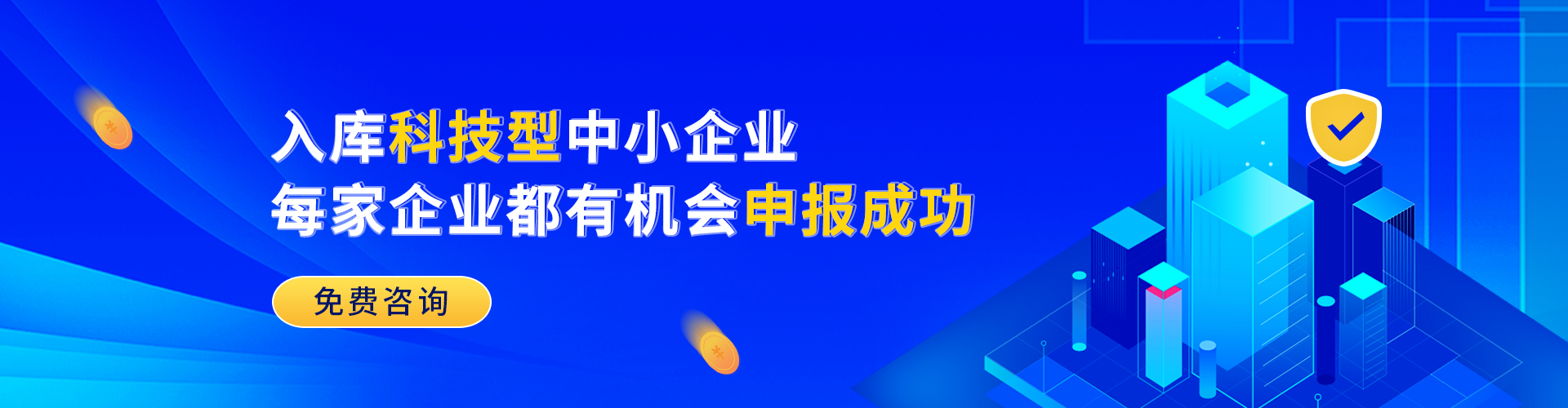 入库科技型中小企业
每家企业都有机会申报成功

免费咨询